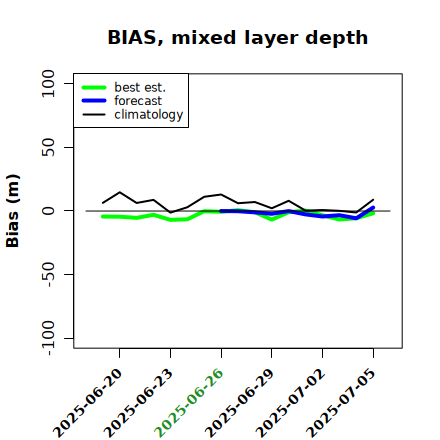 BIAS, mixed layer depth

best est.
forecast
climatology

Bias (m)

100
50
0
-50
-100

2025-06-20
2025-06-23
2025-06-26
2025-06-29
2025-07-02
2025-07-05